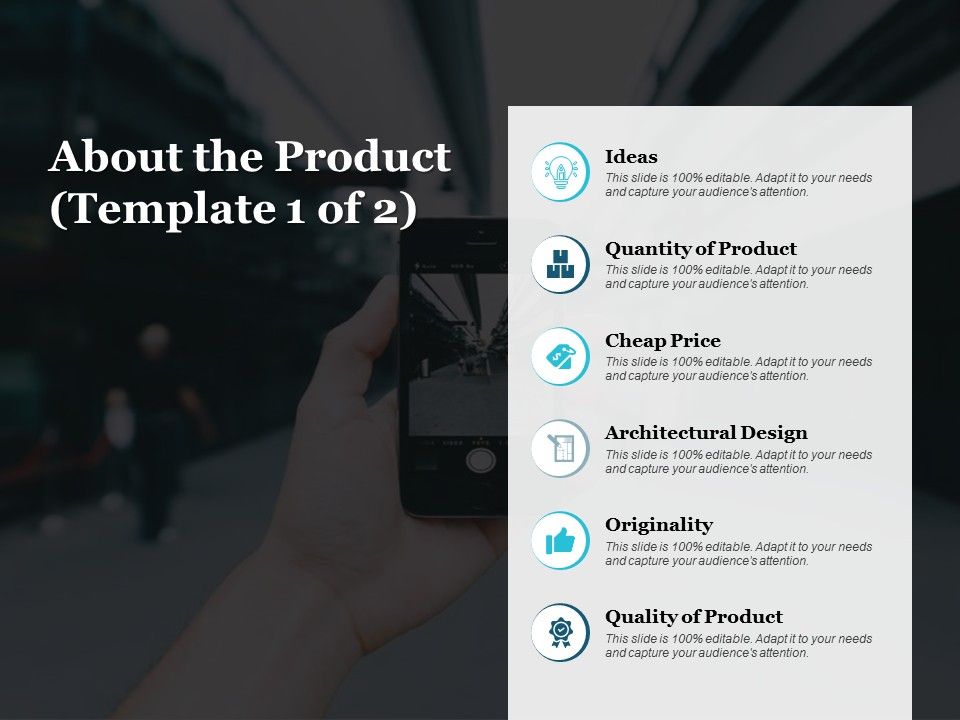 About the Product (Template 1 of 2)

Ideas
This slide is 100% editable. Adapt it to your needs and capture your audience's attention.

Quantity of Product
This slide is 100% editable. Adapt it to your needs and capture your audience's attention.

Cheap Price
This slide is 100% editable. Adapt it to your needs and capture your audience's attention.

Architectural Design
This slide is 100% editable. Adapt it to your needs and capture your audience's attention.

Originality
This slide is 100% editable. Adapt it to your needs and capture your audience's attention.

Quality of Product
This slide is 100% editable. Adapt it to your needs and capture your audience's attention.